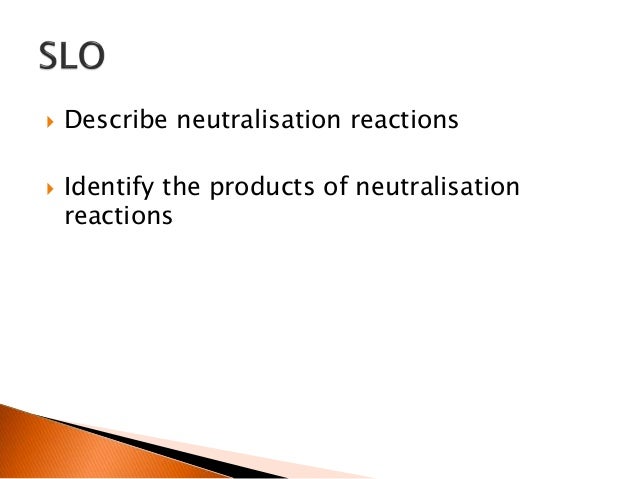 SLO

Describe neutralisation reactions

Identify the products of neutralisation reactions